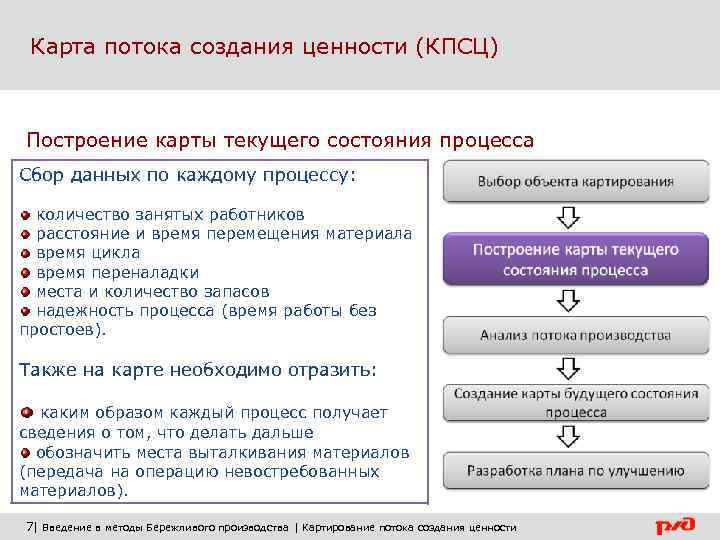 Карта потока создания ценности (КПСЦ)

Построение карты текущего состояния процесса

Сбор данных по каждому процессу:

количество занятых работников
расстояние и время перемещения материала
время цикла
время переналадки
места и количество запасов
надежность процесса (время работы без простоев).

Также на карте необходимо отразить:

каким образом каждый процесс получает сведения о том, что делать дальше
обозначить места выталкивания материалов (передача на операцию невостребованных материалов).

Выбор объекта картирования

Построение карты текущего состояния процесса

Анализ потока производства

Создание карты будущего состояния процесса

Разработка плана по улучшению

7| Введение в методы Бережливого производства | Картирование потока создания ценности

РЖД